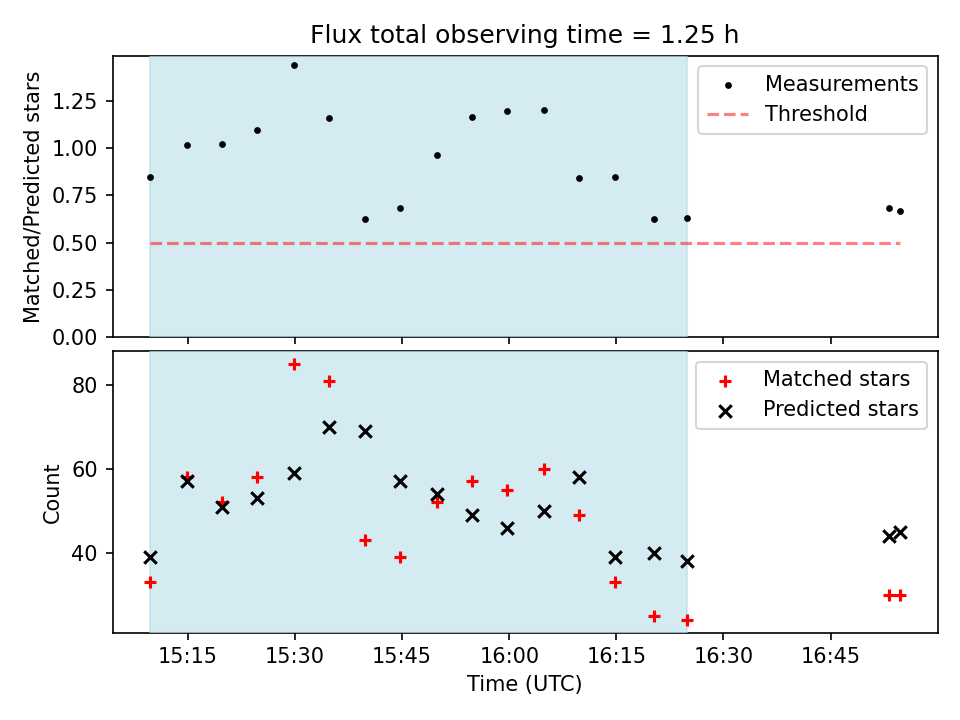 Flux total observing time = 1.25 h

Matched/Predicted stars

1.25
1.00
0.75
0.50
0.25
0.00

Measurements
Threshold

Count

80
60
40

Matched stars
Predicted stars

15:15
15:30
15:45
16:00
16:15
16:30
16:45

Time (UTC)